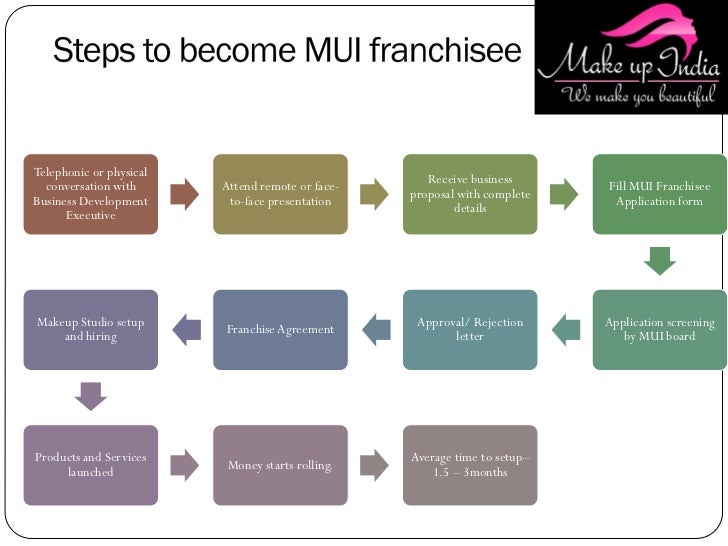 Steps to become MUI franchisee

Make up India
We make you beautiful

Telephonic or physical conversation with Business Development Executive

Attend remote or face-to-face presentation

Receive business proposal with complete details

Fill MUI Franchisee Application form

Application screening by MUI board

Approval/ Rejection letter

Franchise Agreement

Makeup Studio setup and hiring

Products and Services launched

Money starts rolling

Average time to setup– 1.5 – 3months